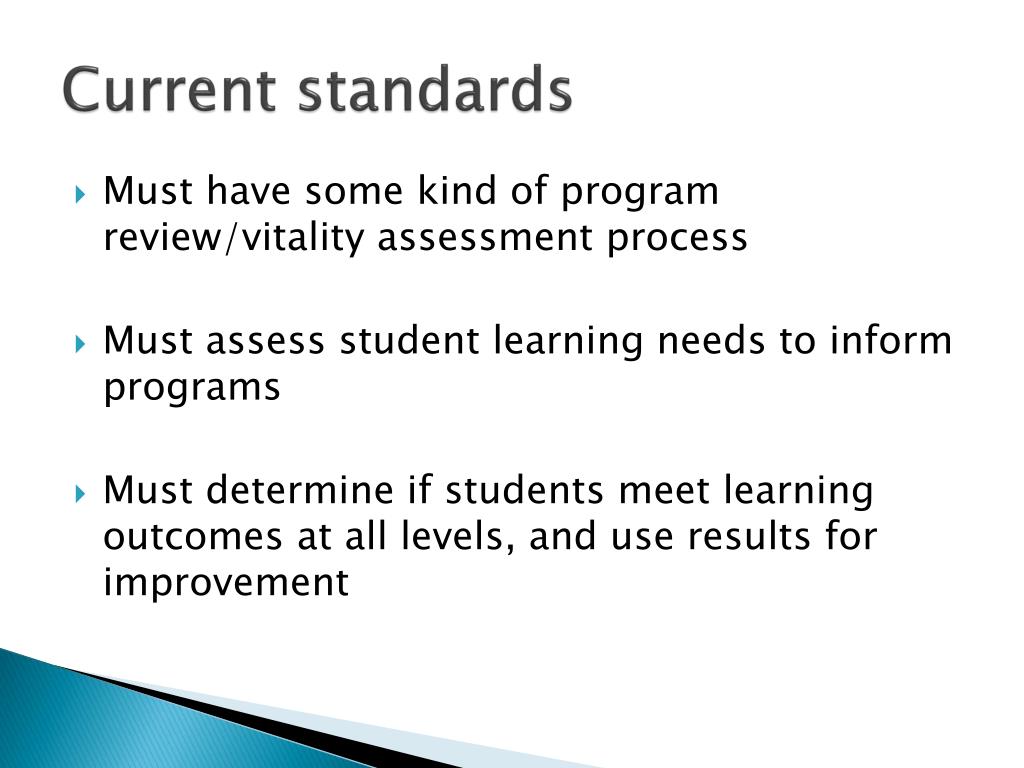 Current standards

Must have some kind of program review/vitality assessment process

Must assess student learning needs to inform programs

Must determine if students meet learning outcomes at all levels, and use results for improvement